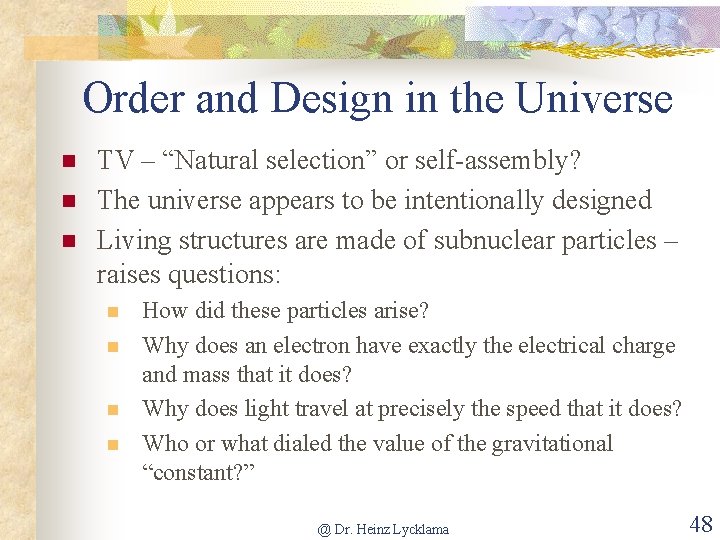 Order and Design in the Universe

TV – “Natural selection” or self-assembly?

The universe appears to be intentionally designed

Living structures are made of subnuclear particles – raises questions:

How did these particles arise?

Why does an electron have exactly the electrical charge and mass that it does?

Why does light travel at precisely the speed that it does?

Who or what dialed the value of the gravitational “constant?”

@ Dr. Heinz Lycklama

48